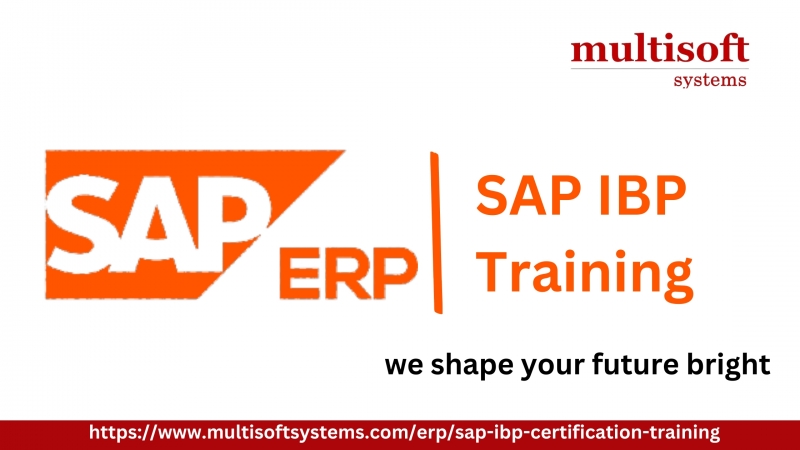 multisoft
systems

SAP ERP

SAP IBP Training

we shape your future bright

https://www.multisoftsystems.com/erp/sap-ibp-certification-training